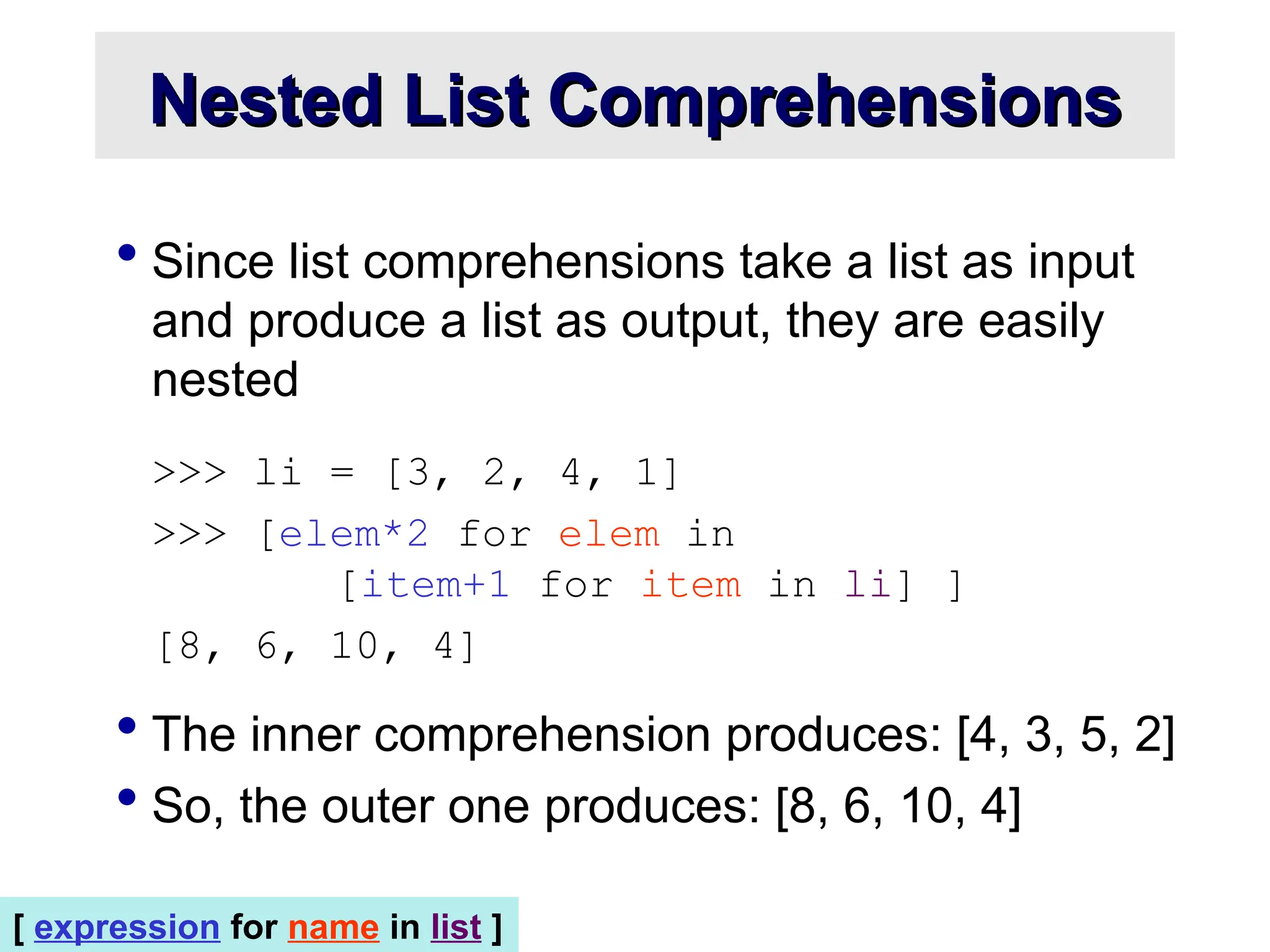 Nested List Comprehensions

• Since list comprehensions take a list as input and produce a list as output, they are easily nested

>>> li = [3, 2, 4, 1]
>>> [elem*2 for elem in
        [item+1 for item in li] ]
[8, 6, 10, 4]

• The inner comprehension produces: [4, 3, 5, 2]
• So, the outer one produces: [8, 6, 10, 4]

[ expression for name in list ]